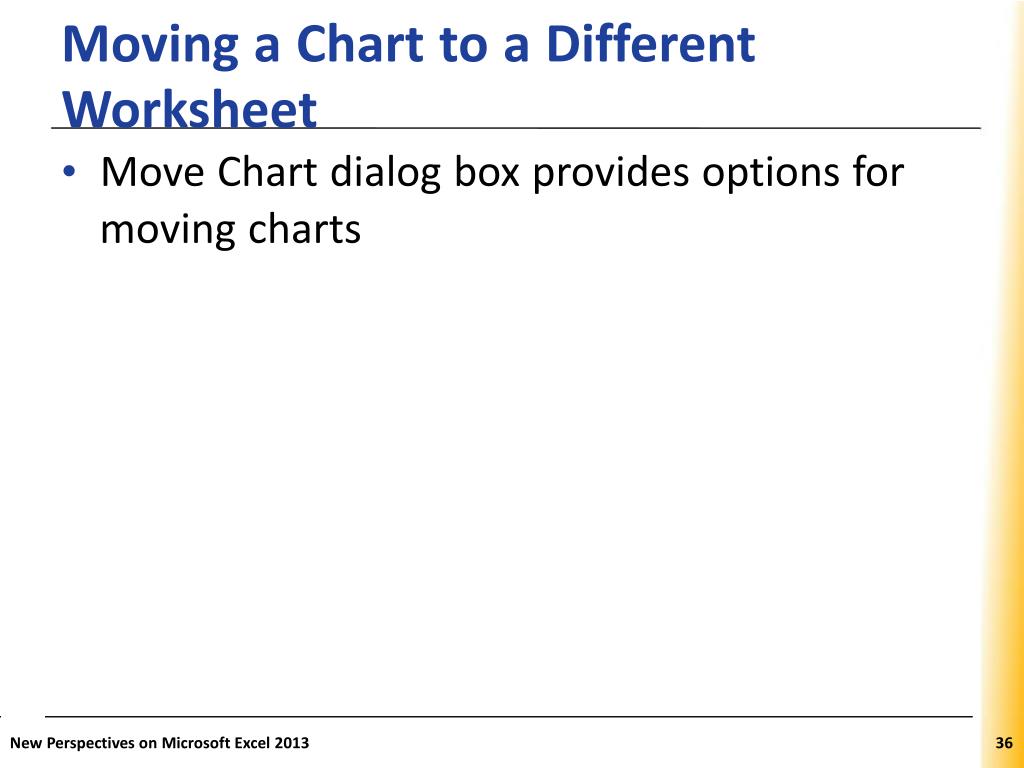 Moving a Chart to a Different Worksheet

• Move Chart dialog box provides options for moving charts

New Perspectives on Microsoft Excel 2013

36